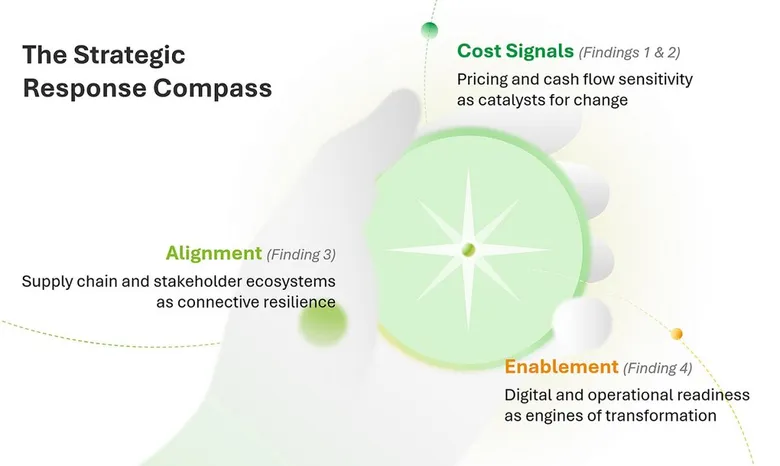 The Strategic Response Compass

Cost Signals (Findings 1 & 2)
Pricing and cash flow sensitivity as catalysts for change

Alignment (Finding 3)
Supply chain and stakeholder ecosystems as connective resilience

Enablement (Finding 4)
Digital and operational readiness as engines of transformation